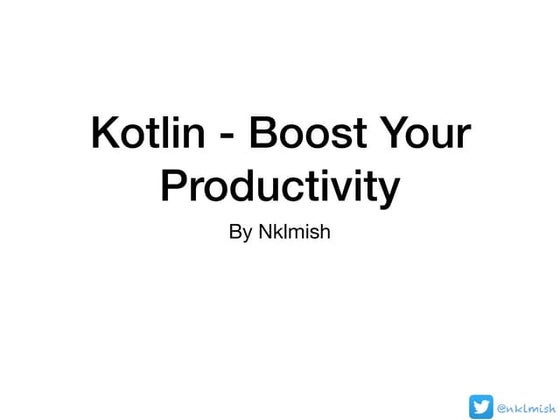 Kotlin - Boost Your Productivity

By Nklmish

@nklmish